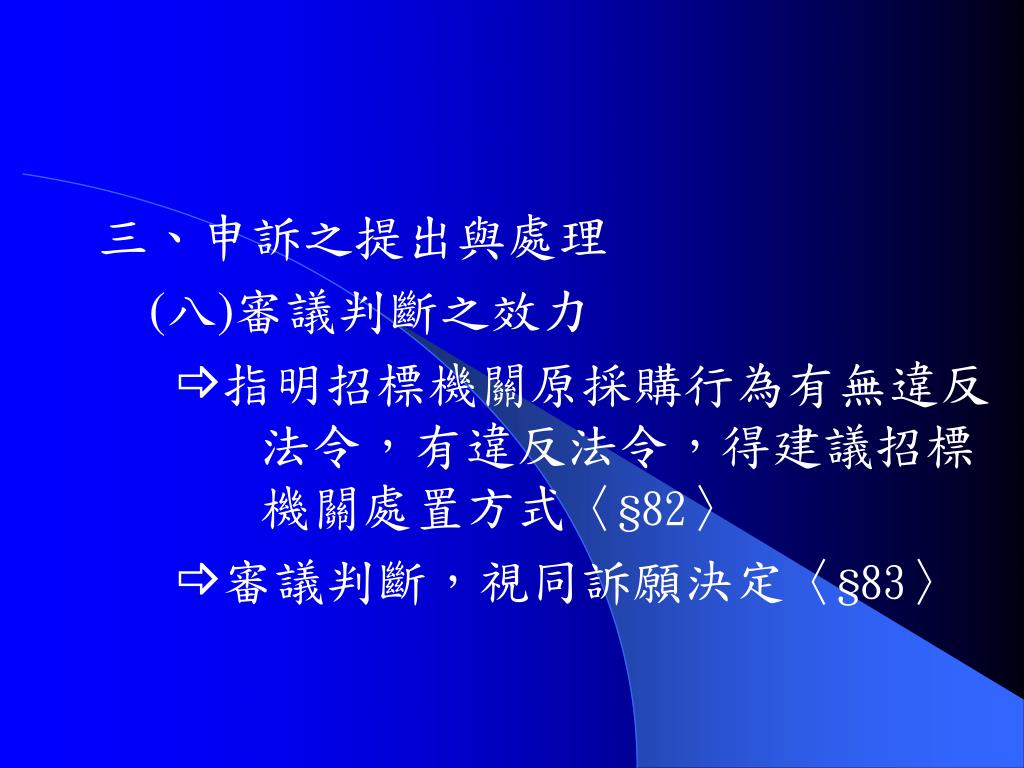 三、申訴之提出與處理

(八)審議判斷之效力

⇨指明招標機關原採購行為有無違反法令，有違反法令，得建議招標機關處置方式〈§82〉

⇨審議判斷，視同訴願決定〈§83〉